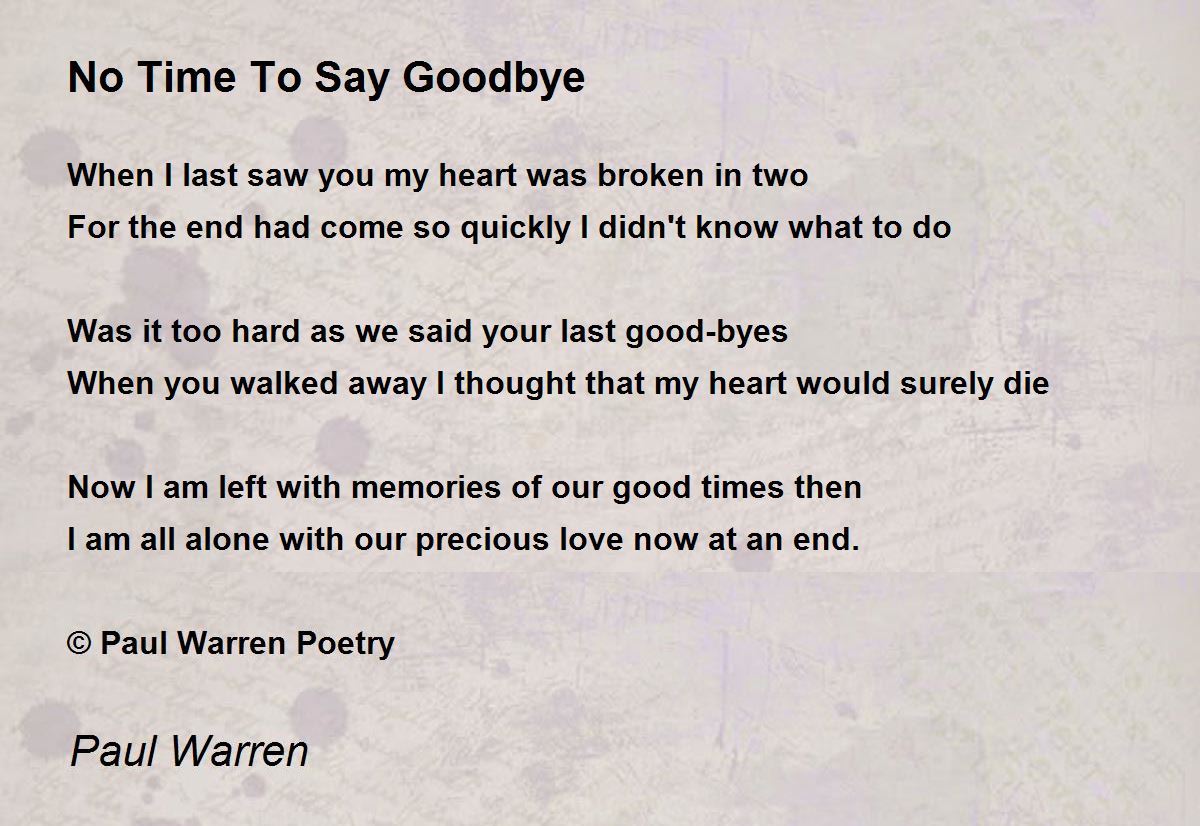 No Time To Say Goodbye

When I last saw you my heart was broken in two
For the end had come so quickly I didn't know what to do

Was it too hard as we said your last good-byes
When you walked away I thought that my heart would surely die

Now I am left with memories of our good times then
I am all alone with our precious love now at an end.

© Paul Warren Poetry

Paul Warren